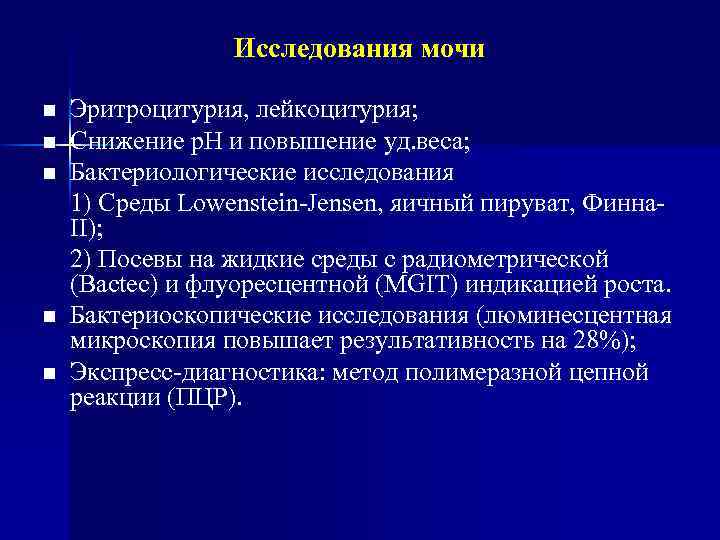 Исследования мочи

■ Эритроцитурия, лейкоцитурия;
■ Снижение pH и повышение уд.веса;
■ Бактериологические исследования
1) Среды Lowenstein-Jensen, яичный пируват, Финна-II);
2) Посевы на жидкие среды с радиометрической (Bactec) и флуоресцентной (MGIT) индикацией роста.
■ Бактериоскопические исследования (люминесцентная микроскопия повышает результативность на 28%);
■ Экспресс-диагностика: метод полимеразной цепной реакции (ПЦР).